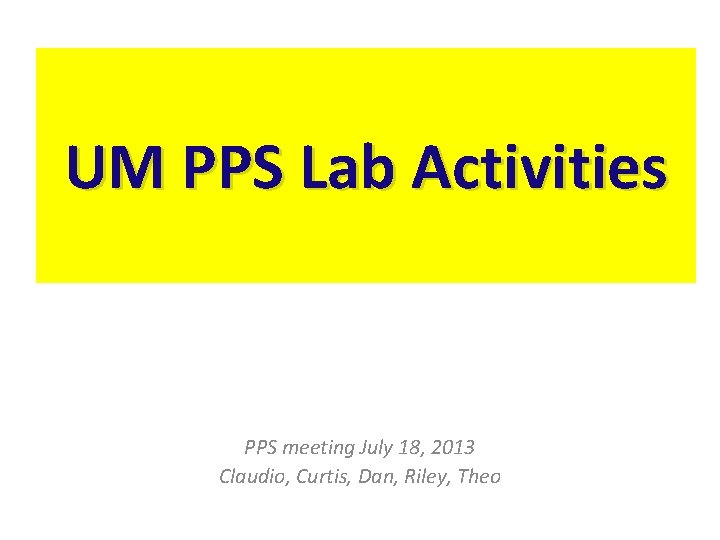 UM PPS Lab Activities

PPS meeting July 18, 2013
Claudio, Curtis, Dan, Riley, Theo